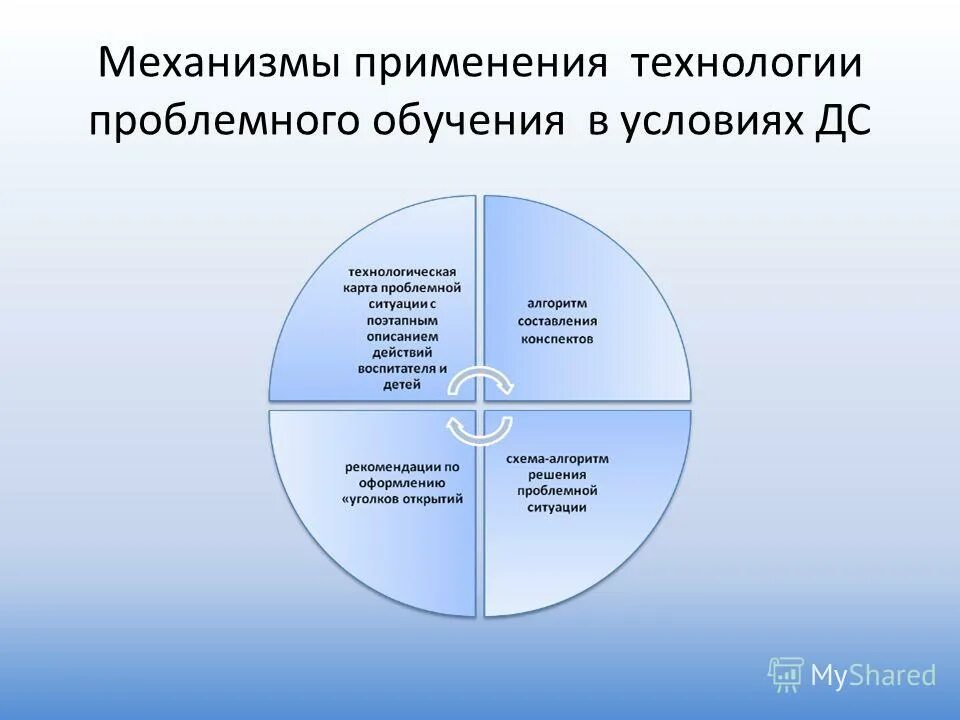 Механизмы применения технологии проблемного обучения в условиях ДС

технологическая карта проблемной ситуации с поэтапным описанием действий воспитателя и детей

алгоритм составления конспектов

рекомендации по оформлению «уголков открытий

схема-алгоритм решения проблемной ситуации

MyShared